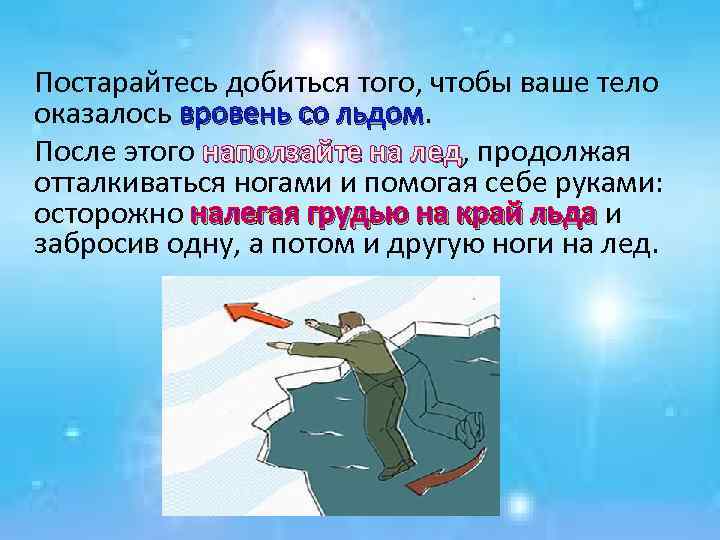 Постарайтесь добиться того, чтобы ваше тело оказалось вровень со льдом.

После этого наползайте на лед, продолжая отталкиваться ногами и помогая себе руками: осторожно налегая грудью на край льда и забросив одну, а потом и другую ноги на лед.